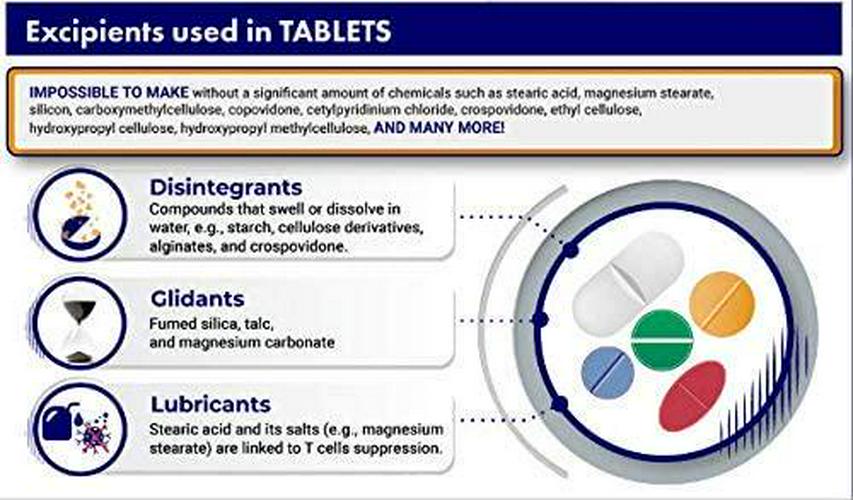 Excipients used in TABLETS

IMPOSSIBLE TO MAKE without a significant amount of chemicals such as stearic acid, magnesium stearate, silicon, carboxymethylcellulose, copovidone, cetylpyridinium chloride, crospovidone, ethyl cellulose, hydroxypropyl cellulose, hydroxypropyl methylcellulose, AND MANY MORE!

Disintegrants
Compounds that swell or dissolve in water, e.g., starch, cellulose derivatives, alginates, and crospovidone.

Glidants
Fumed silica, talc, and magnesium carbonate

Lubricants
Stearic acid and its salts (e.g., magnesium stearate) are linked to T cells suppression.